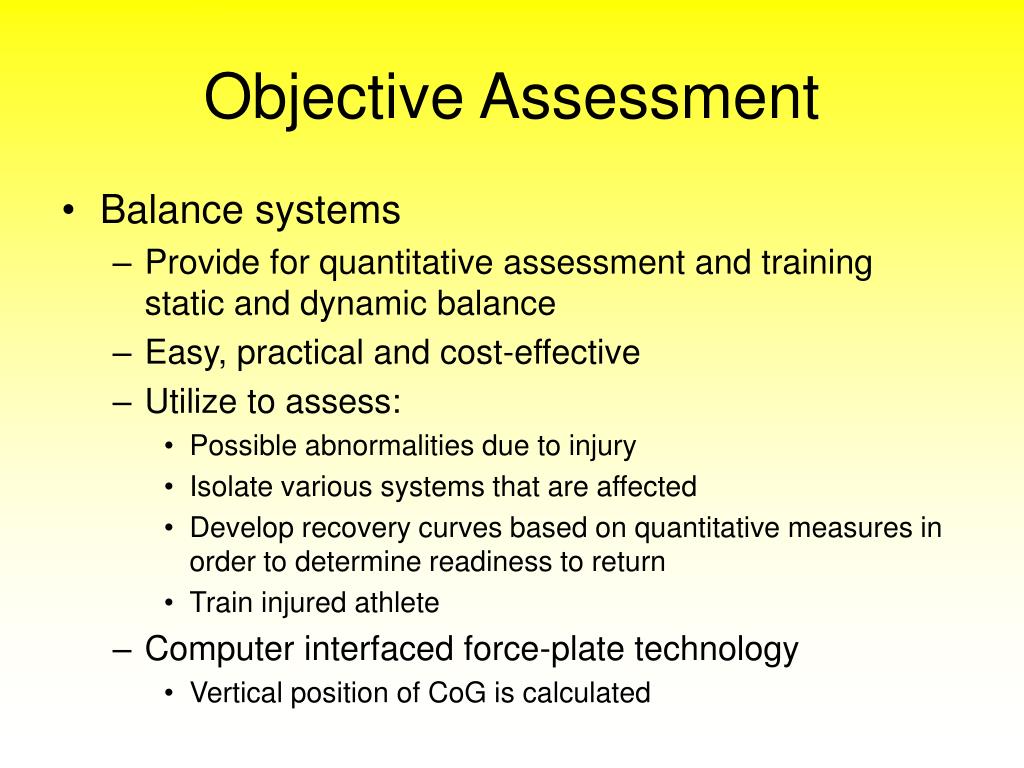 Objective Assessment

• Balance systems
– Provide for quantitative assessment and training static and dynamic balance
– Easy, practical and cost-effective
– Utilize to assess:
• Possible abnormalities due to injury
• Isolate various systems that are affected
• Develop recovery curves based on quantitative measures in order to determine readiness to return
• Train injured athlete
– Computer interfaced force-plate technology
• Vertical position of CoG is calculated